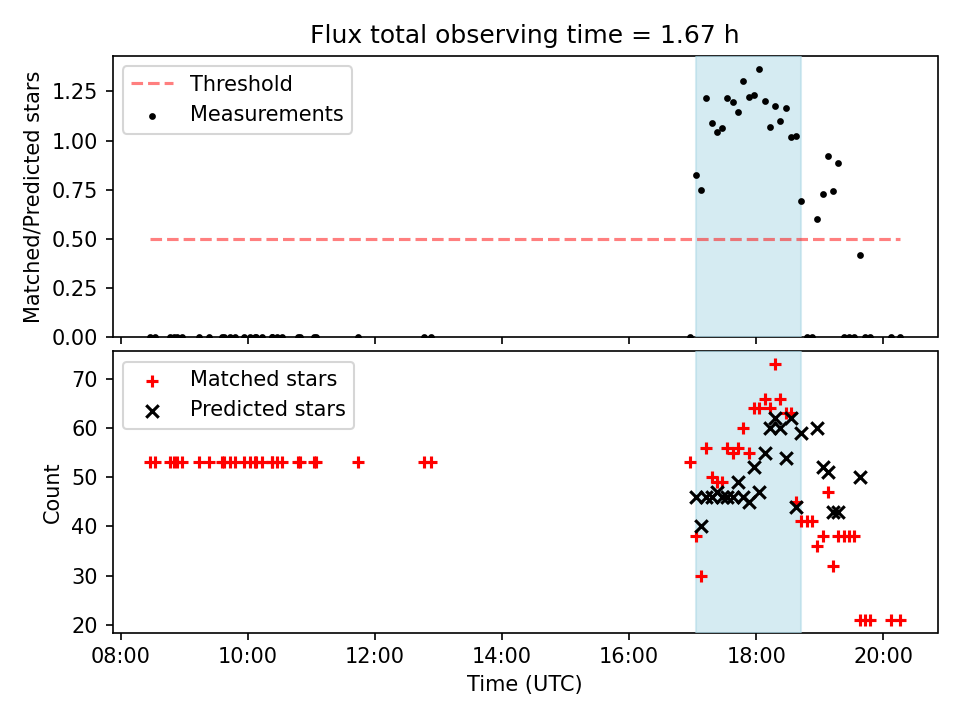 Flux total observing time = 1.67 h

Matched/Predicted stars

1.25
1.00
0.75
0.50
0.25
0.00

Threshold
Measurements

Count

70
60
50
40
30
20

Matched stars
Predicted stars

08:00
10:00
12:00
14:00
16:00
18:00
20:00

Time (UTC)